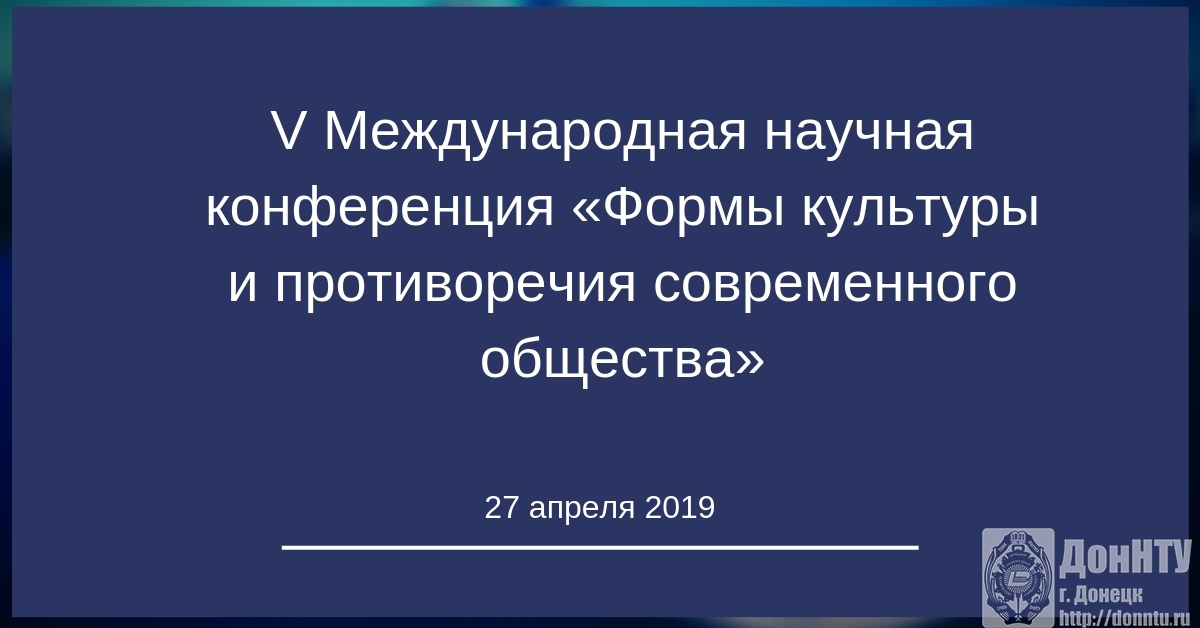 V Международная научная конференция «Формы культуры и противоречия современного общества»

27 апреля 2019

ДонНТУ
г. Донецк
http://donntu.ru